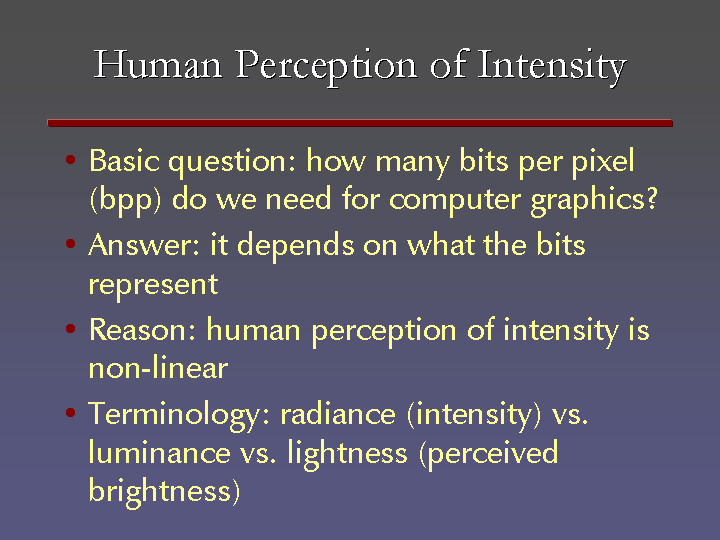 Human Perception of Intensity

• Basic question: how many bits per pixel (bpp) do we need for computer graphics?

• Answer: it depends on what the bits represent

• Reason: human perception of intensity is non-linear

• Terminology: radiance (intensity) vs. luminance vs. lightness (perceived brightness)